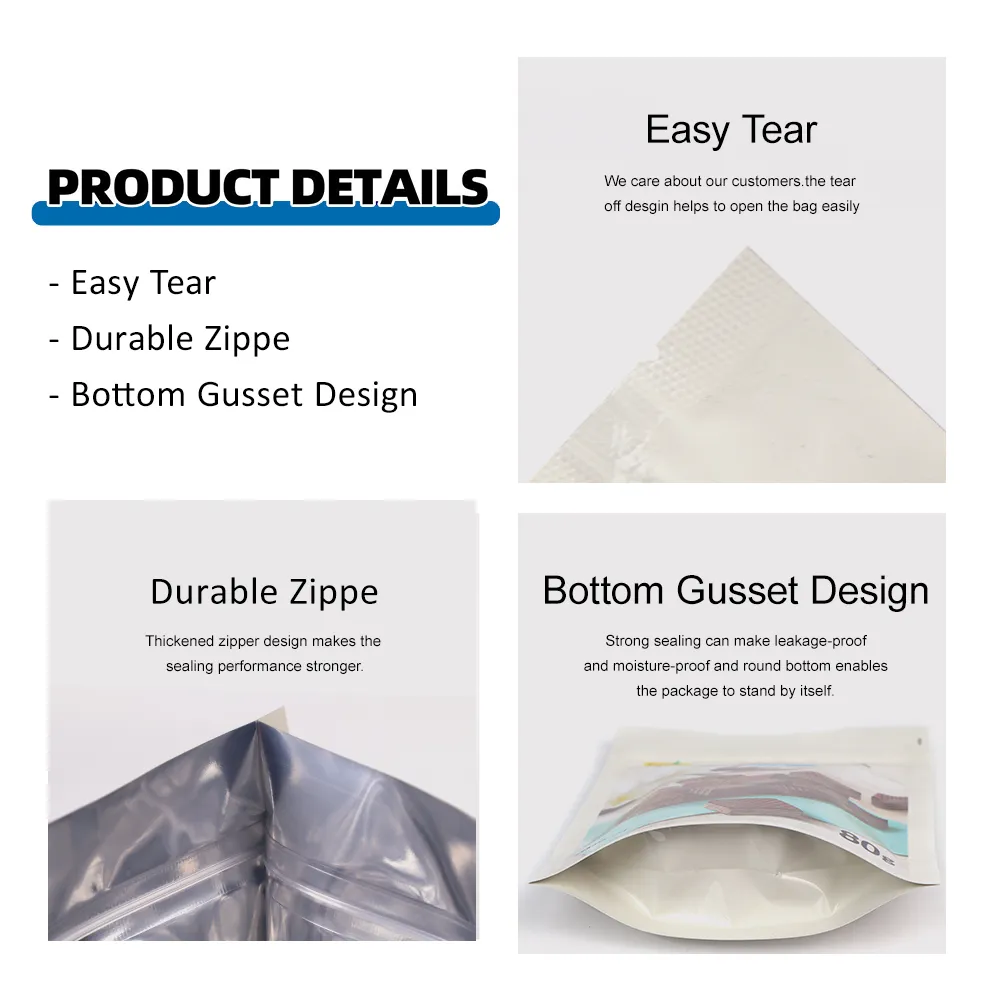 PRODUCT DETAILS

- Easy Tear
- Durable Zippe
- Bottom Gusset Design

Easy Tear

We care about our customers.the tear off desgin helps to open the bag easily

Durable Zippe

Thickened zipper design makes the sealing performance stronger.

Bottom Gusset Design

Strong sealing can make leakage-proof and moisture-proof and round bottom enables the package to stand by itself.

80g